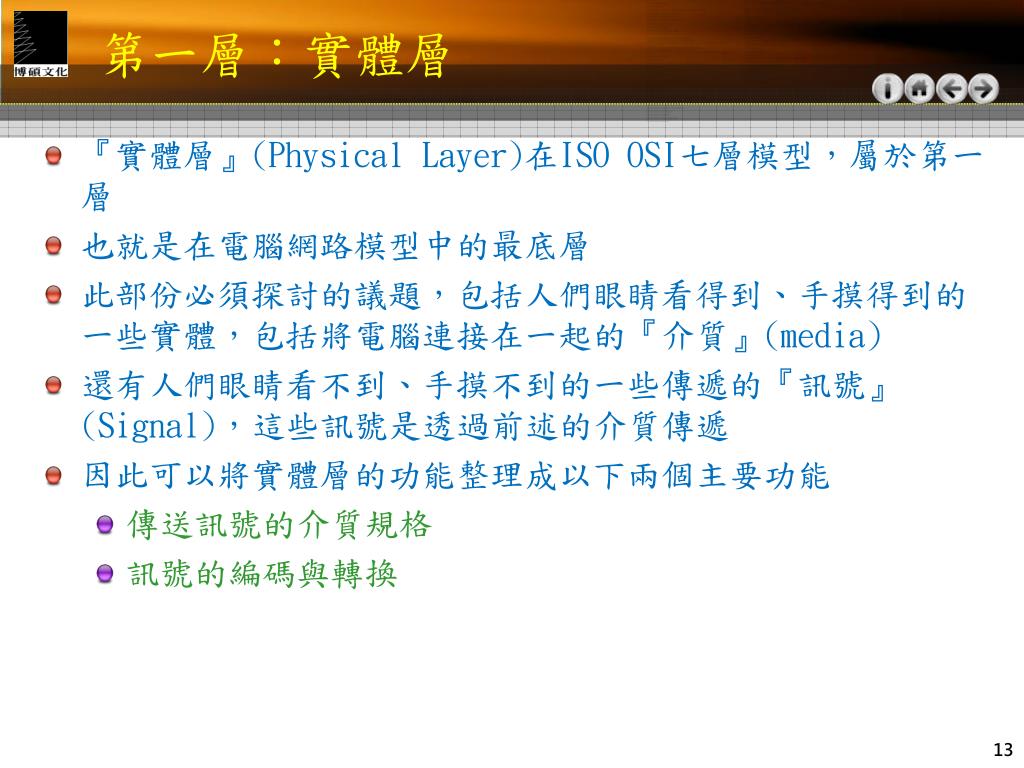 博碩文化

第一層：實體層

『實體層』(Physical Layer)在ISO OSI七層模型，屬於第一層

也就是在電腦網路模型中的最底層

此部份必須探討的議題，包括人們眼睛看得到、手摸得到的一些實體，包括將電腦連接在一起的『介質』(media)

還有人們眼睛看不到、手摸不到的一些傳遞的『訊號』(Signal)，這些訊號是透過前述的介質傳遞

因此可以將實體層的功能整理成以下兩個主要功能

傳送訊號的介質規格

訊號的編碼與轉換

13